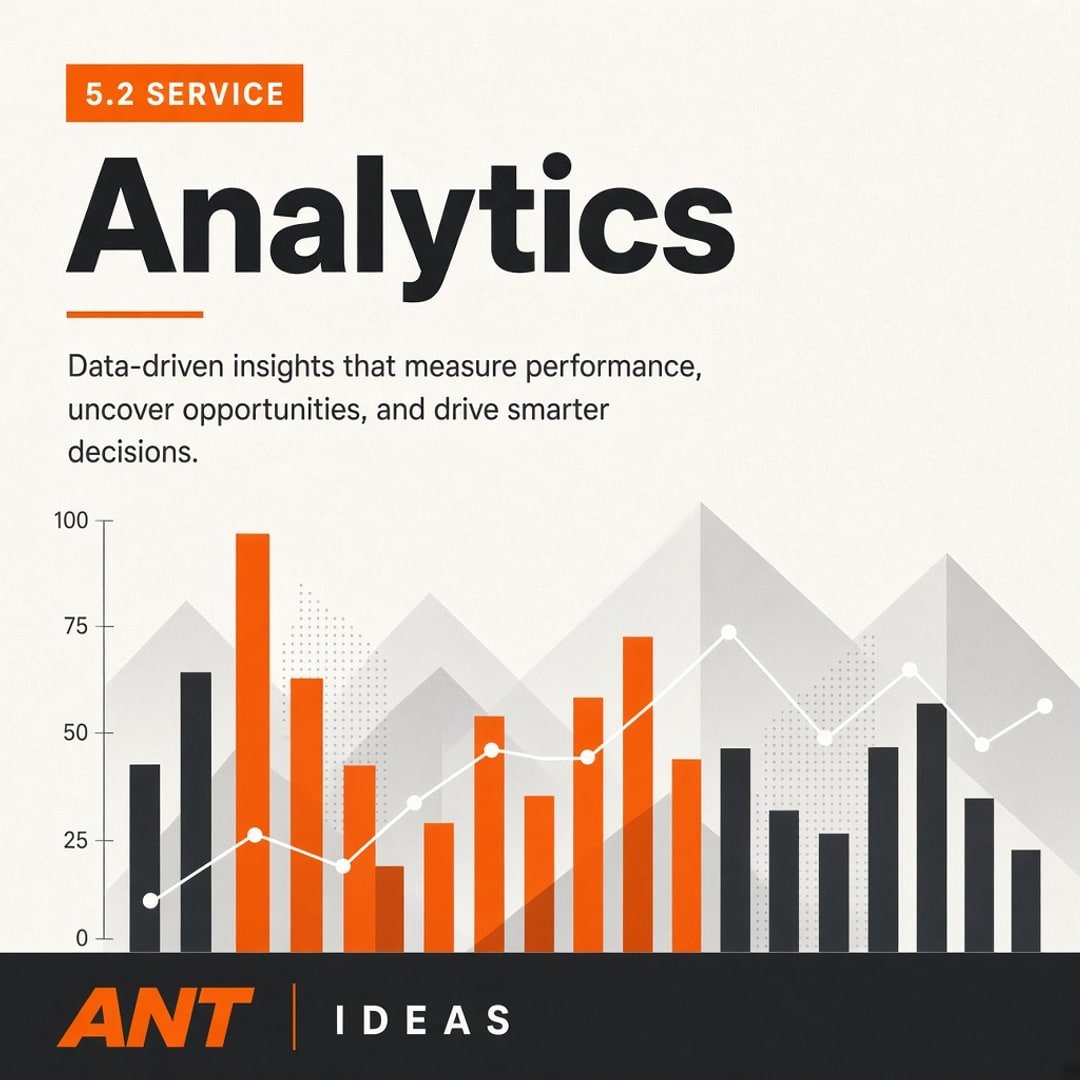 5.2 SERVICE

Analytics

Data-driven insights that measure performance, uncover opportunities, and drive smarter decisions.

100
75
50
25
0

ANT | IDEAS